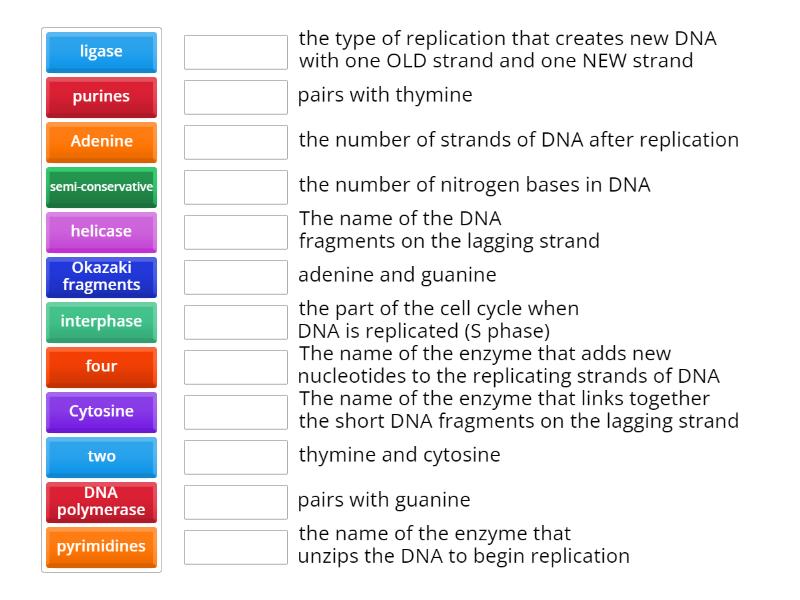 ligase
purines
Adenine
semi-conservative
helicase
Okazaki fragments
interphase
four
Cytosine
two
DNA polymerase
pyrimidines

the type of replication that creates new DNA with one OLD strand and one NEW strand

pairs with thymine

the number of strands of DNA after replication

the number of nitrogen bases in DNA

The name of the DNA fragments on the lagging strand

adenine and guanine

the part of the cell cycle when DNA is replicated (S phase)

The name of the enzyme that adds new nucleotides to the replicating strands of DNA

The name of the enzyme that links together the short DNA fragments on the lagging strand

thymine and cytosine

pairs with guanine

the name of the enzyme that unzips the DNA to begin replication